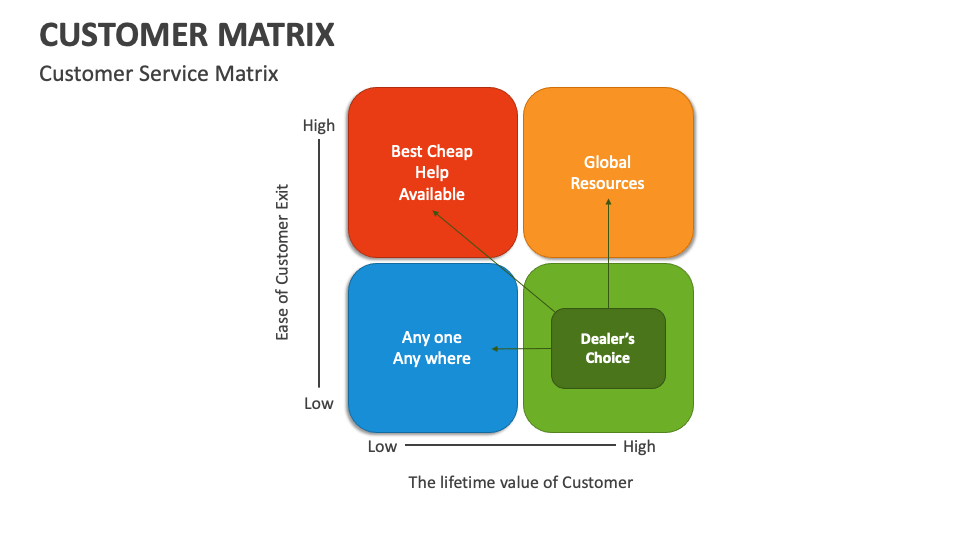 CUSTOMER MATRIX

Customer Service Matrix

High

Ease of Customer Exit

Low

Best Cheap Help Available

Global Resources

Any one Any where

Dealer's Choice

Low

High

The lifetime value of Customer